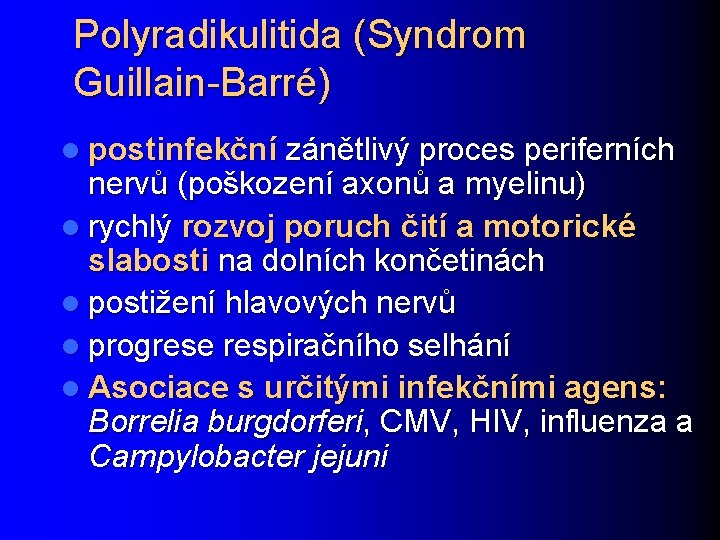 Polyradikulitida (Syndrom Guillain-Barré)

- postinfekční zánětlivý proces periferních nervů (poškození axonů a myelinu)
- rychlý rozvoj poruch čití a motorické slabosti na dolních končetinách
- postižení hlavových nervů
- progrese respiračního selhání
- Asociace s určitými infekčními agens: Borrelia burgdorferi, CMV, HIV, influenza a Campylobacter jejuni